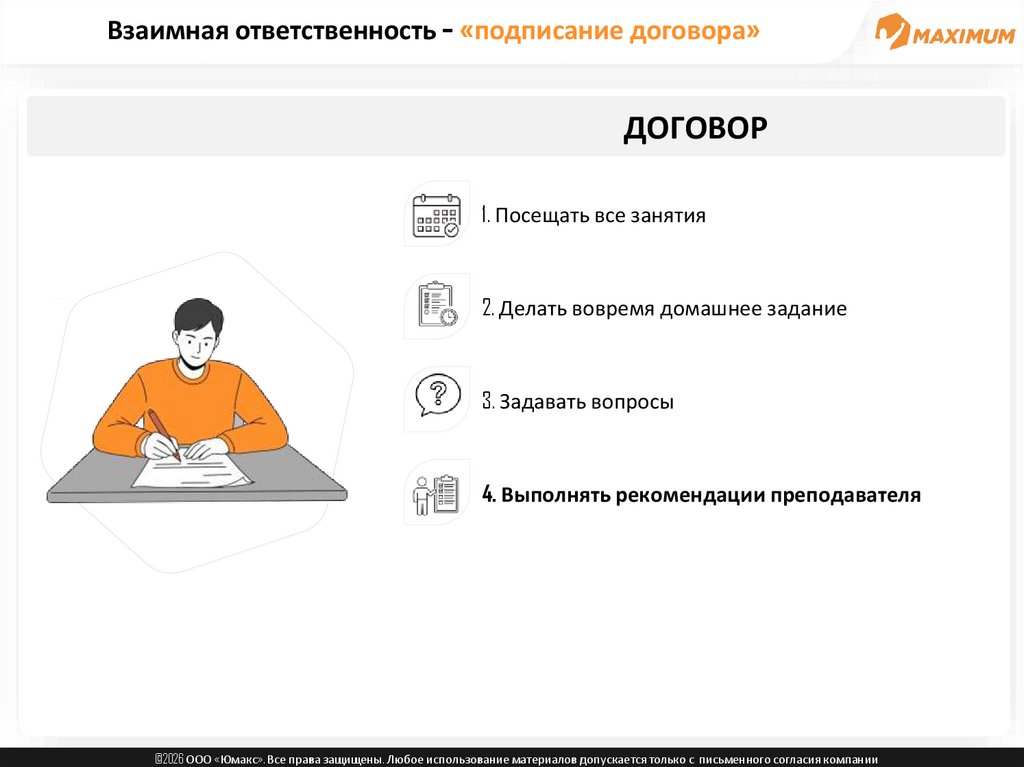 Взаимная ответственность - «подписание договора»

MAXIMUM

ДОГОВОР

1. Посещать все занятия

2. Делать вовремя домашнее задание

3. Задавать вопросы

4. Выполнять рекомендации преподавателя

©2026 ООО «Юмакс». Все права защищены. Любое использование материалов допускается только с письменного согласия компании